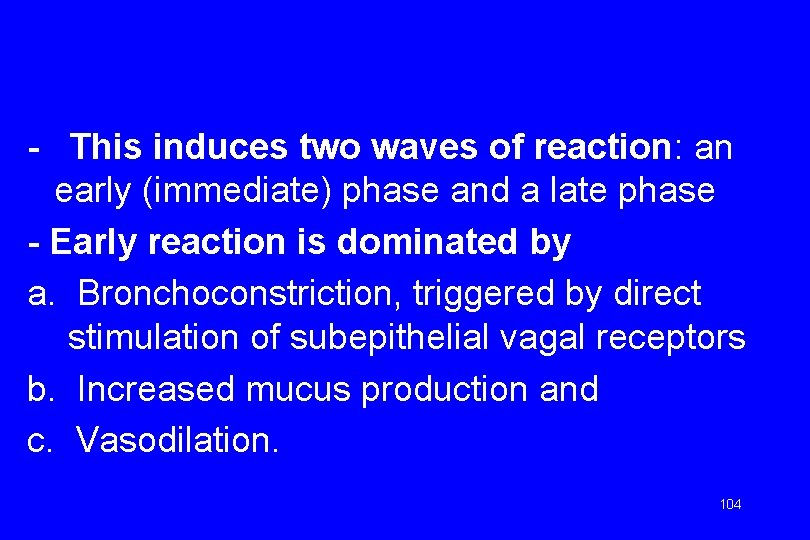 - This induces two waves of reaction: an early (immediate) phase and a late phase

- Early reaction is dominated by

a. Bronchoconstriction, triggered by direct stimulation of subepithelial vagal receptors

b. Increased mucus production and

c. Vasodilation.

104